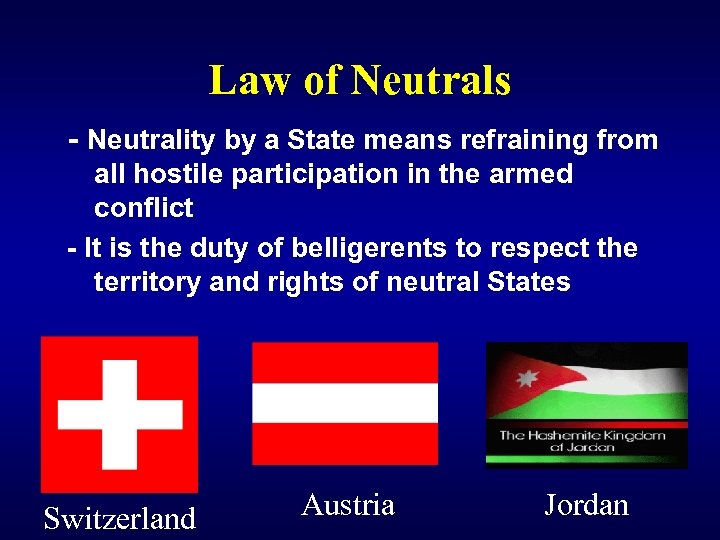 Law of Neutrals

- Neutrality by a State means refraining from all hostile participation in the armed conflict

- It is the duty of belligerents to respect the territory and rights of neutral States

The Hashemite Kingdom of Jordan

Switzerland

Austria

Jordan